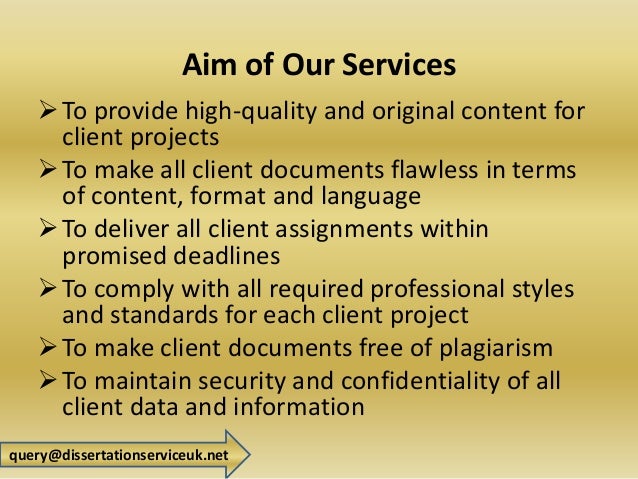 Aim of Our Services

➢ To provide high-quality and original content for client projects

➢ To make all client documents flawless in terms of content, format and language

➢ To deliver all client assignments within promised deadlines

➢ To comply with all required professional styles and standards for each client project

➢ To make client documents free of plagiarism

➢ To maintain security and confidentiality of all client data and information

query@dissertationserviceuk.net